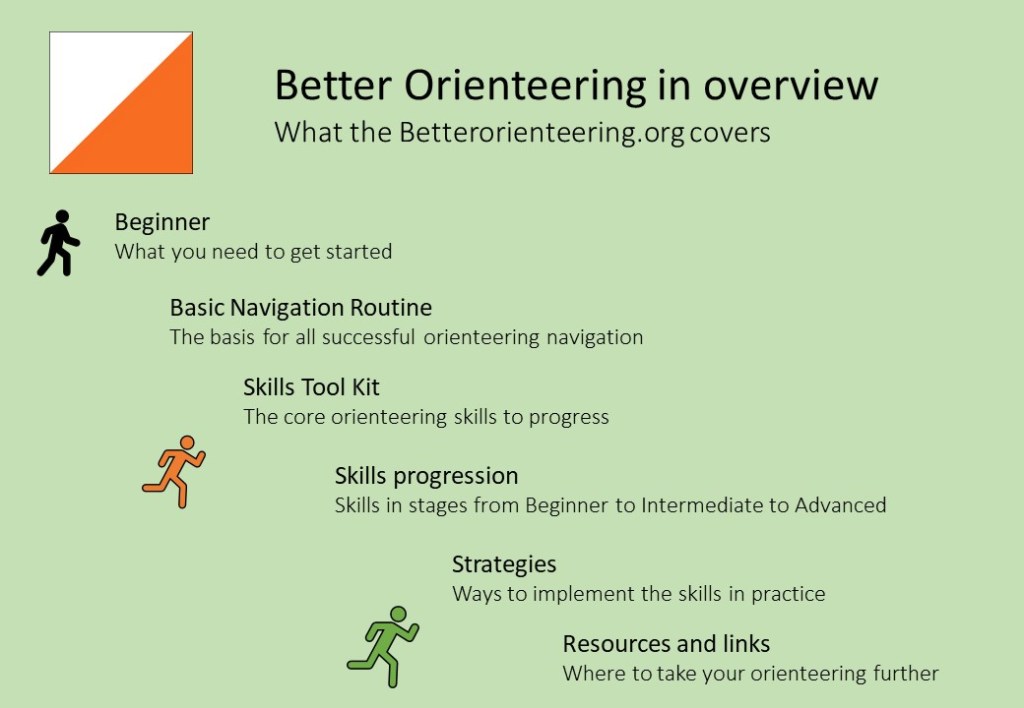 Better Orienteering in overview
What the Betterorienteering.org covers

Beginner
What you need to get started

Basic Navigation Routine
The basis for all successful orienteering navigation

Skills Tool Kit
The core orienteering skills to progress

Skills progression
Skills in stages from Beginner to Intermediate to Advanced

Strategies
Ways to implement the skills in practice

Resources and links
Where to take your orienteering further